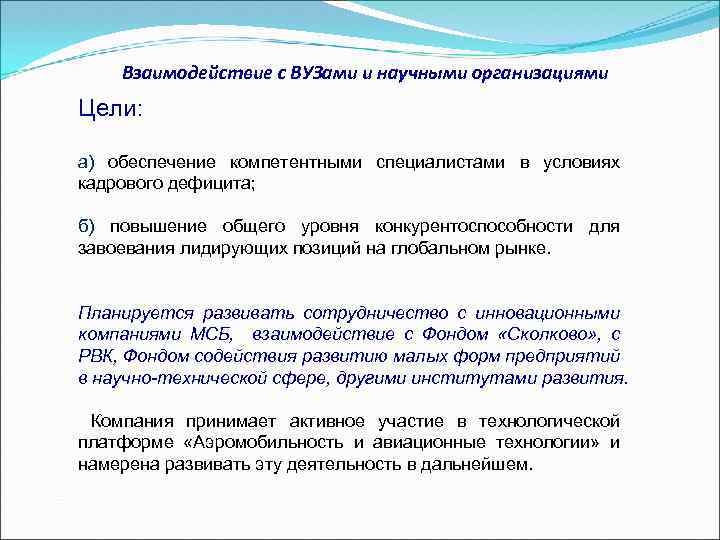 Взаимодействие с ВУЗами и научными организациями

Цели:

а) обеспечение компетентными специалистами в условиях кадрового дефицита;

б) повышение общего уровня конкурентоспособности для завоевания лидирующих позиций на глобальном рынке.

Планируется развивать сотрудничество с инновационными компаниями МСБ, взаимодействие с Фондом «Сколково», с РВК, Фондом содействия развитию малых форм предприятий в научно-технической сфере, другими институтами развития.

Компания принимает активное участие в технологической платформе «Аэромобильность и авиационные технологии» и намерена развивать эту деятельность в дальнейшем.